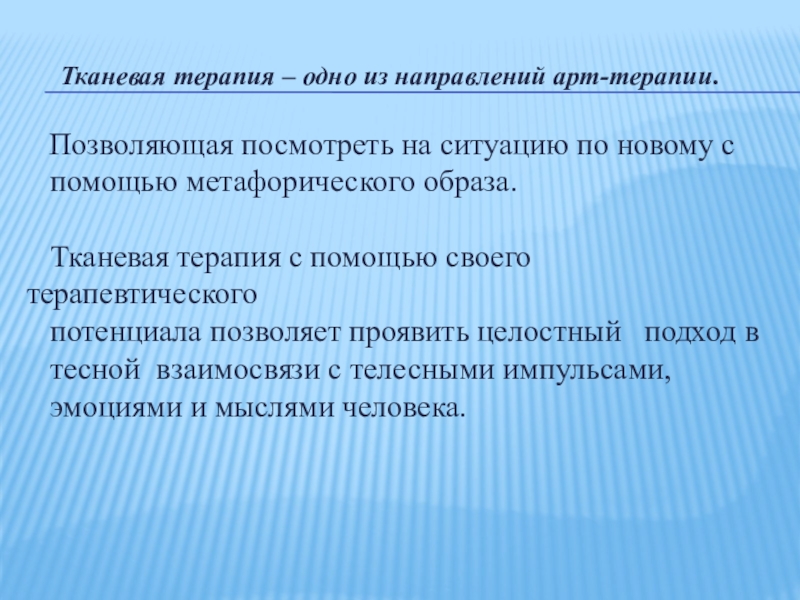 Тканевая терапия – одно из направлений арт-терапии.

Позволяющая посмотреть на ситуацию по новому с помощью метафорического образа.

Тканевая терапия с помощью своего терапевтического потенциала позволяет проявить целостный подход в тесной взаимосвязи с телесными импульсами, эмоциями и мыслями человека.